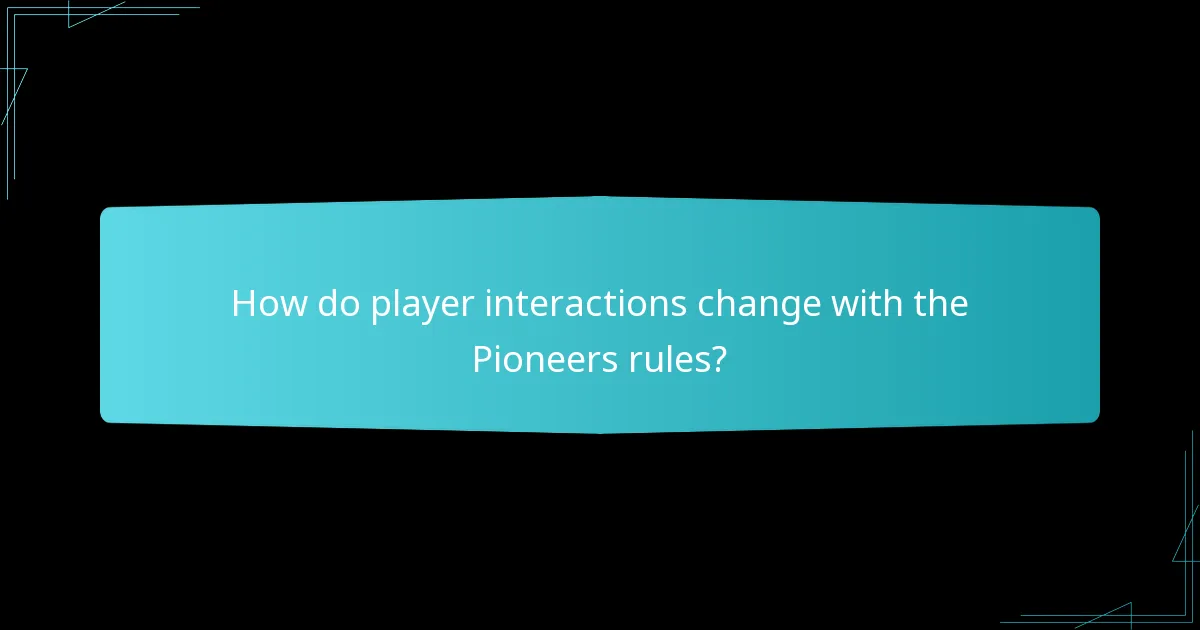 How do player interactions change with the Pioneers rules?